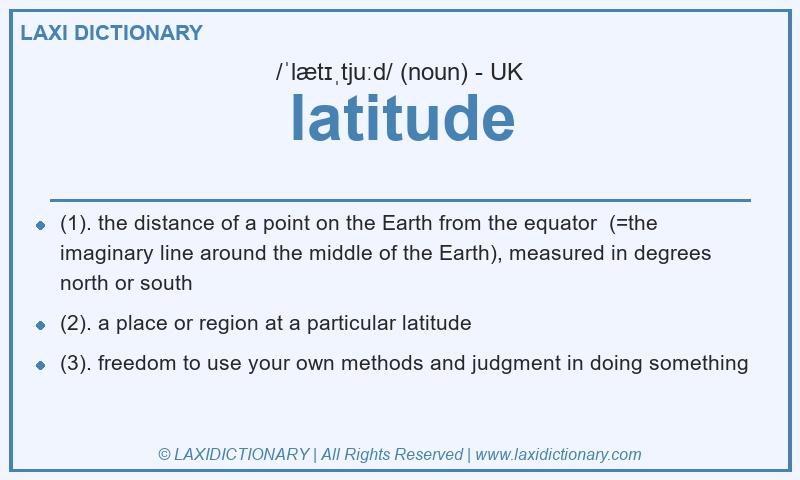 LAXI DICTIONARY

/ˈlætɪˌtjuːd/ (noun) - UK

latitude

- (1). the distance of a point on the Earth from the equator (=the imaginary line around the middle of the Earth), measured in degrees north or south
- (2). a place or region at a particular latitude
- (3). freedom to use your own methods and judgment in doing something

© LAXIDICTIONARY | All Rights Reserved | www.laxidictionary.com